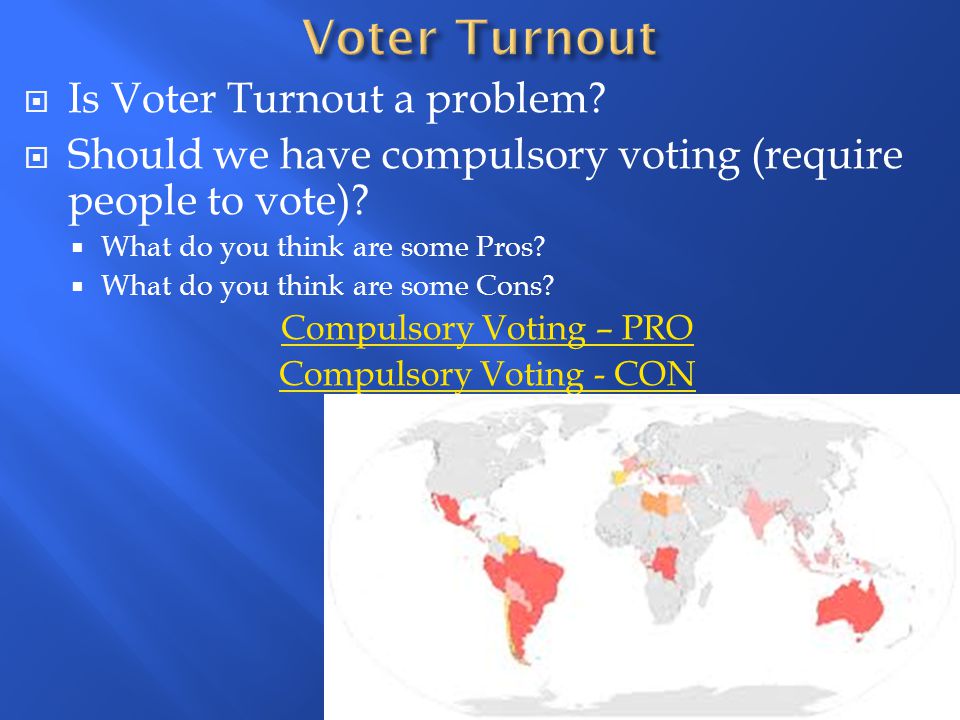 Voter Turnout

Is Voter Turnout a problem?

Should we have compulsory voting (require people to vote)?

What do you think are some Pros?

What do you think are some Cons?

Compulsory Voting – PRO

Compulsory Voting - CON